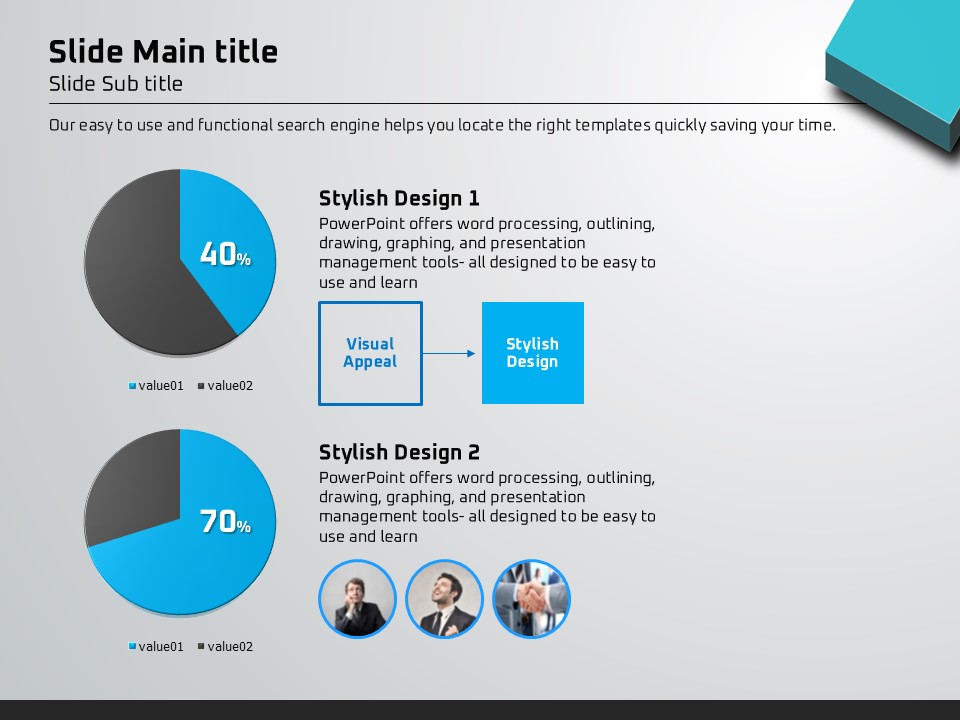 Slide Main title
Slide Sub title

Our easy to use and functional search engine helps you locate the right templates quickly saving your time.

40%

value01 value02

Stylish Design 1
PowerPoint offers word processing, outlining, drawing, graphing, and presentation management tools- all designed to be easy to use and learn

Visual Appeal

Stylish Design

70%

value01 value02

Stylish Design 2
PowerPoint offers word processing, outlining, drawing, graphing, and presentation management tools- all designed to be easy to use and learn